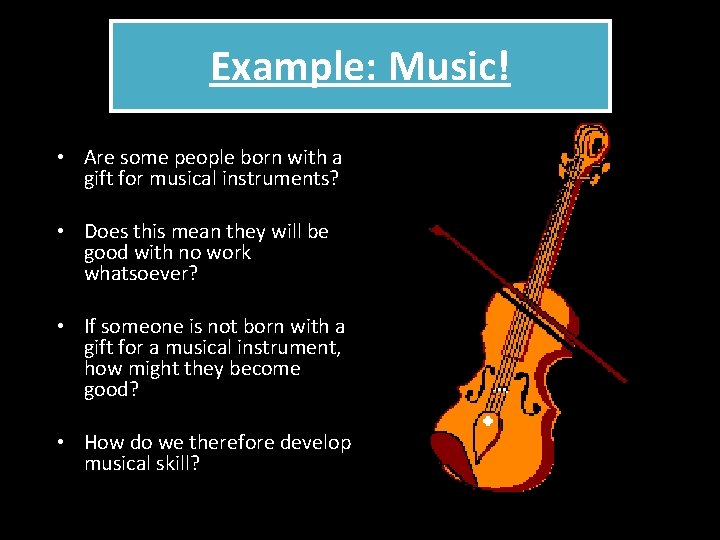 Example: Music!

• Are some people born with a gift for musical instruments?

• Does this mean they will be good with no work whatsoever?

• If someone is not born with a gift for a musical instrument, how might they become good?

• How do we therefore develop musical skill?